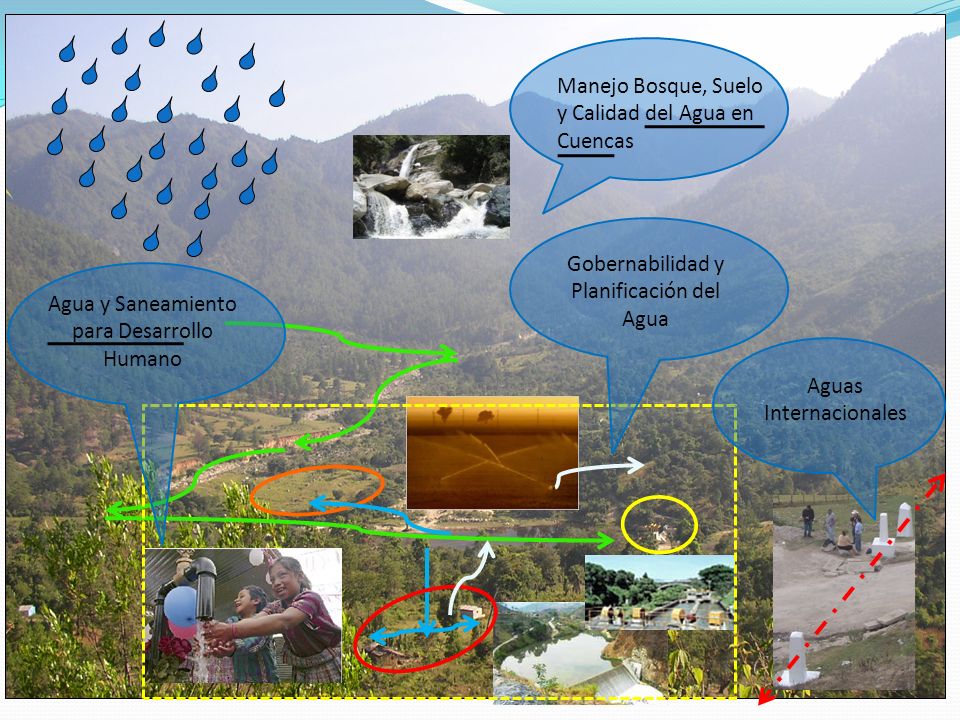 Manejo Bosque, Suelo y Calidad del Agua en Cuencas

Gobernabilidad y Planificación del Agua

Agua y Saneamiento para Desarrollo Humano

Aguas Internacionales